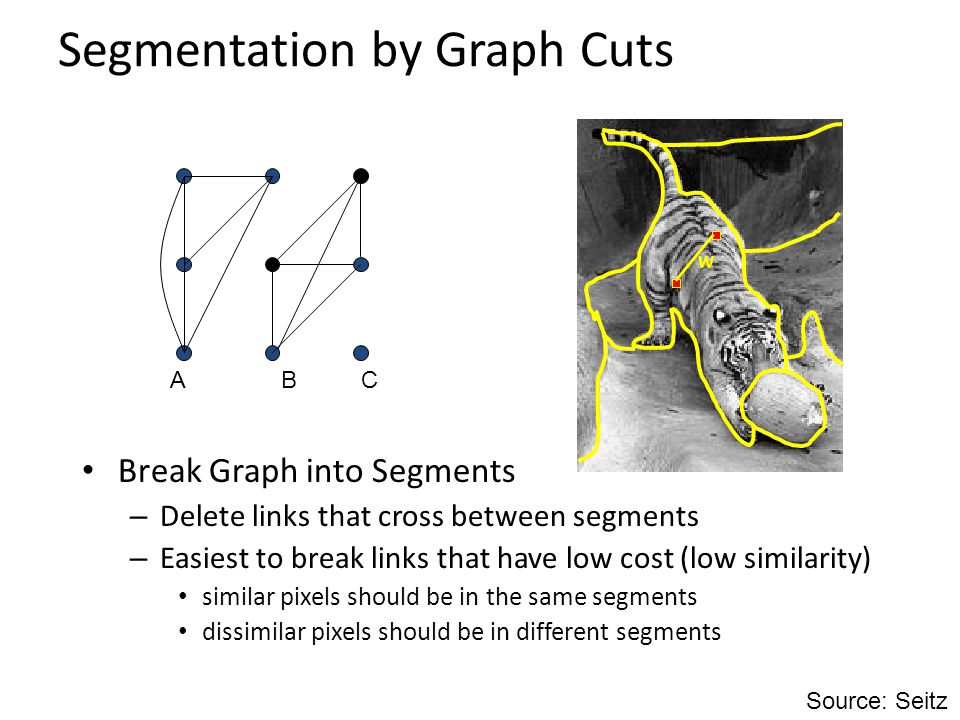 Segmentation by Graph Cuts

A B C

w

• Break Graph into Segments
– Delete links that cross between segments
– Easiest to break links that have low cost (low similarity)
• similar pixels should be in the same segments
• dissimilar pixels should be in different segments

Source: Seitz